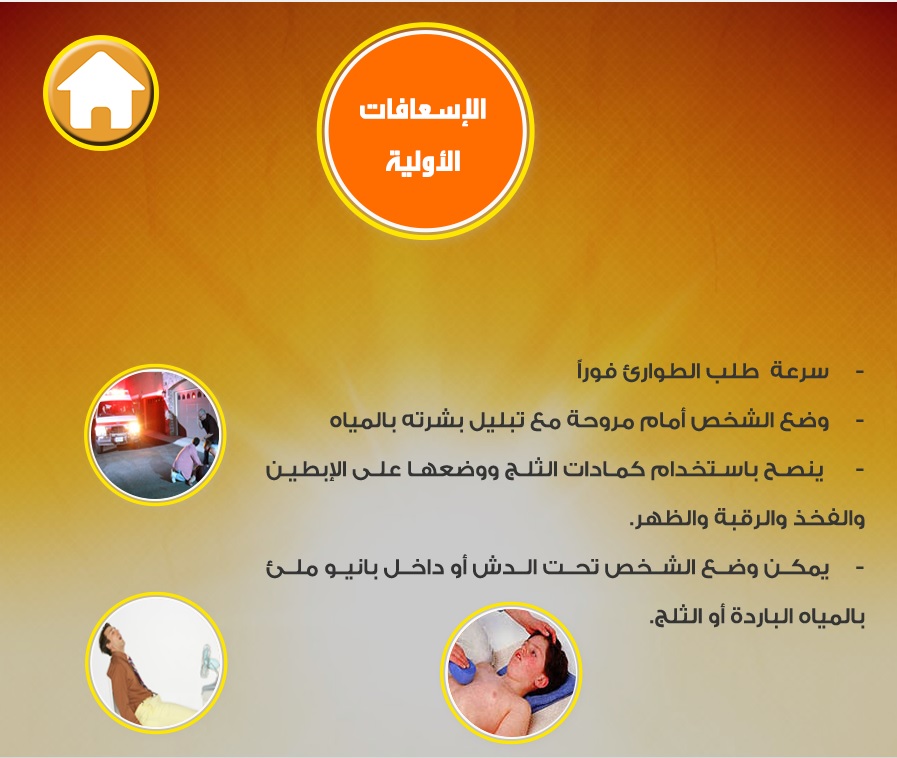 الإسعافات الأولية

- سرعة طلب الطوارئ فوراً

- وضع الشخص أمام مروحة مع تبليل بشرته بالمياه

- ينصح باستخدام كمادات الثلج ووضعها على الإبطين والفخذ والرقبة والظهر.

- يمكن وضع الشخص تحت الدش أو داخل بانيو ملئ بالمياه الباردة أو الثلج.